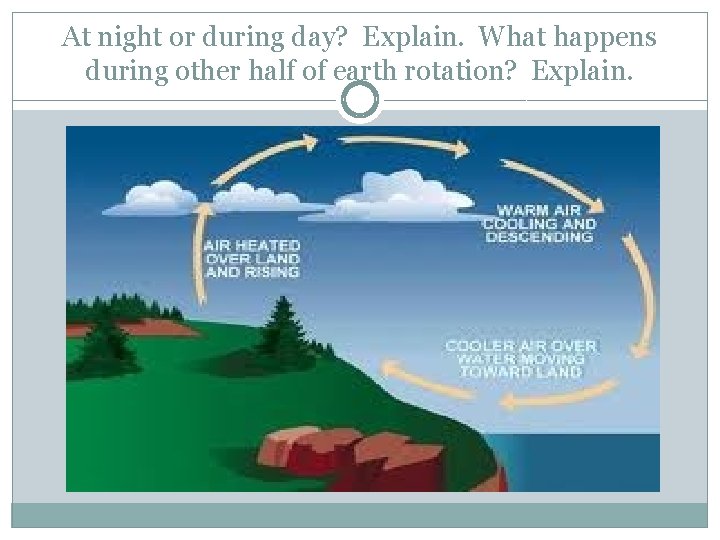 At night or during day? Explain. What happens during other half of earth rotation? Explain.

AIR HEATED OVER LAND AND RISING

WARM AIR COOLING AND DESCENDING

COOLER AIR OVER WATER MOVING TOWARD LAND